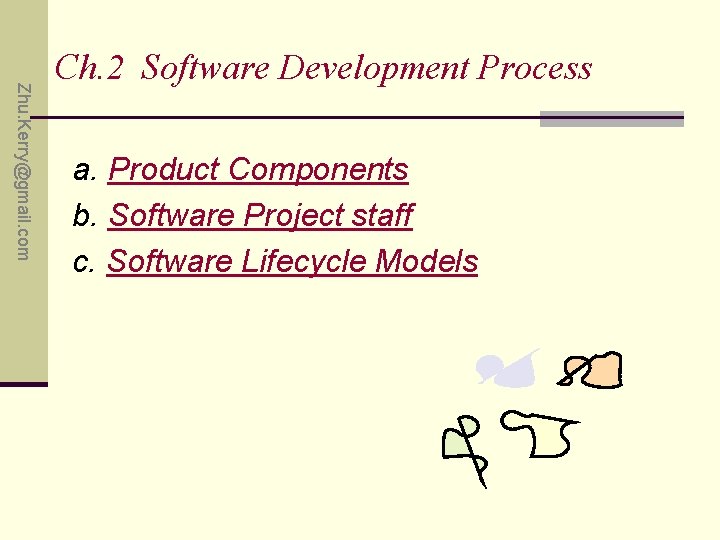 Zhu.Kerry@gmail.com

Ch.2 Software Development Process

a. Product Components
b. Software Project staff
c. Software Lifecycle Models